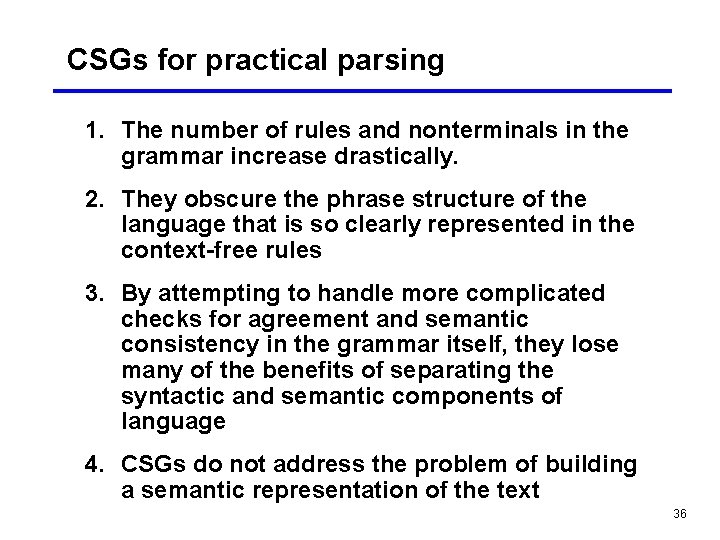 CSGs for practical parsing

1. The number of rules and nonterminals in the grammar increase drastically.

2. They obscure the phrase structure of the language that is so clearly represented in the context-free rules

3. By attempting to handle more complicated checks for agreement and semantic consistency in the grammar itself, they lose many of the benefits of separating the syntactic and semantic components of language

4. CSGs do not address the problem of building a semantic representation of the text

36